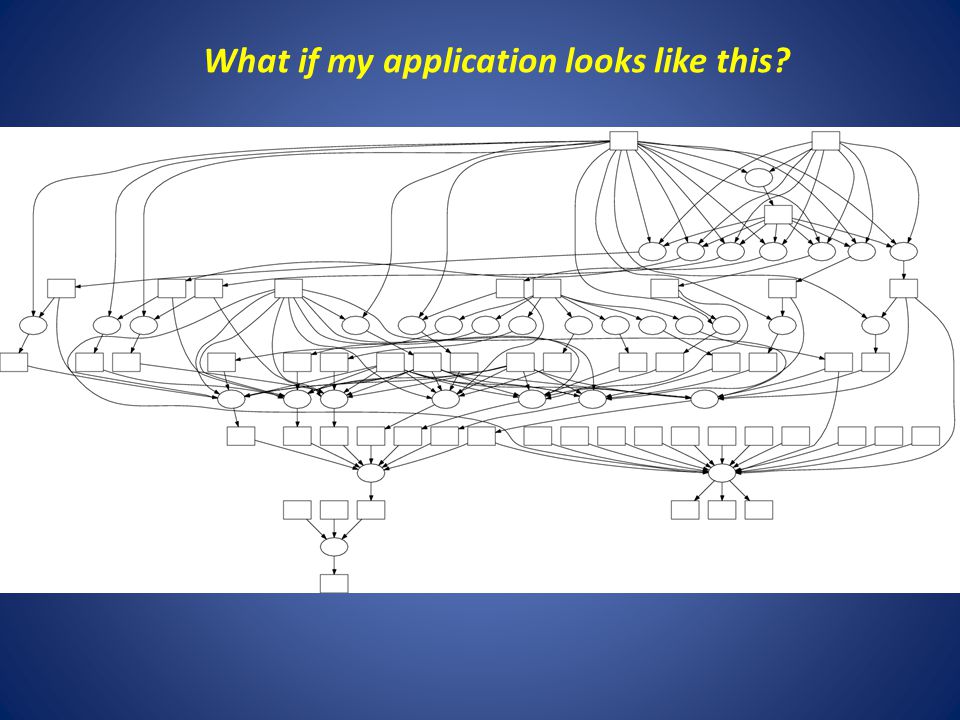 What if my application looks like this?